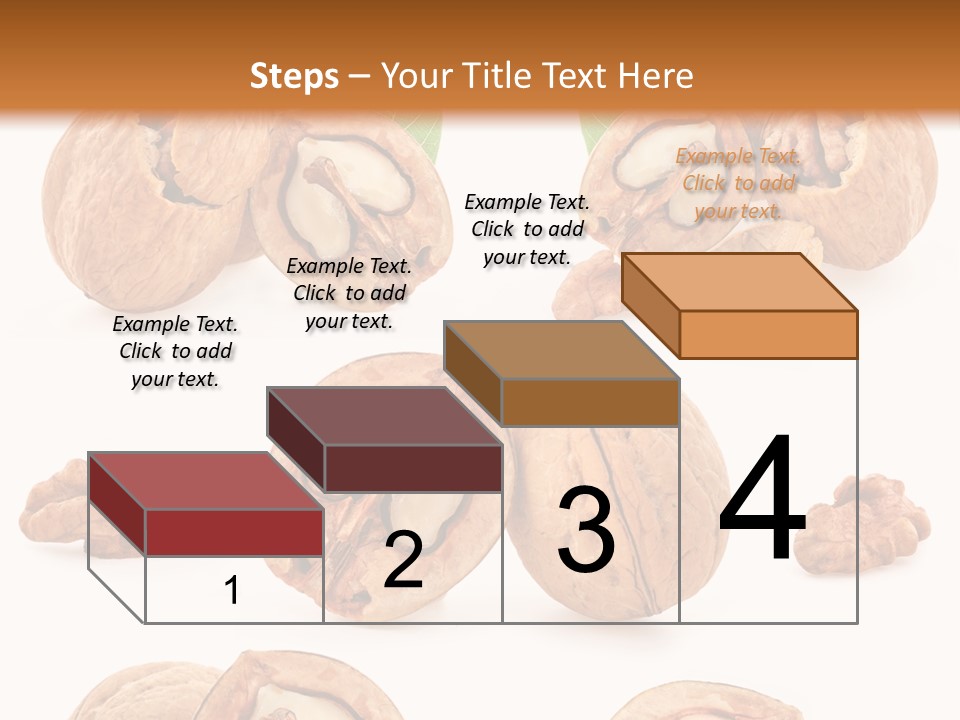 Steps – Your Title Text Here

Example Text. Click to add your text.

Example Text. Click to add your text.

Example Text. Click to add your text.

Example Text. Click to add your text.

1

2

3

4